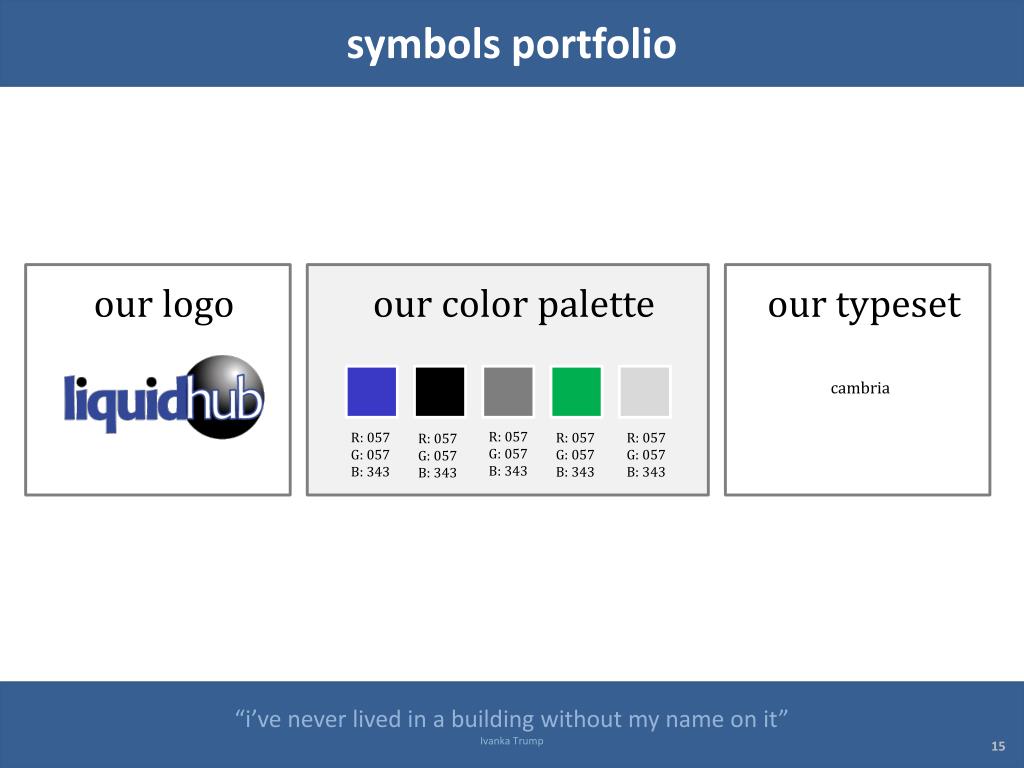 symbols portfolio

our logo

liquidhub

our color palette

R: 057
G: 057
B: 343

R: 057
G: 057
B: 343

R: 057
G: 057
B: 343

R: 057
G: 057
B: 343

R: 057
G: 057
B: 343

our typeset

cambria

“i’ve never lived in a building without my name on it”
Ivanka Trump

15